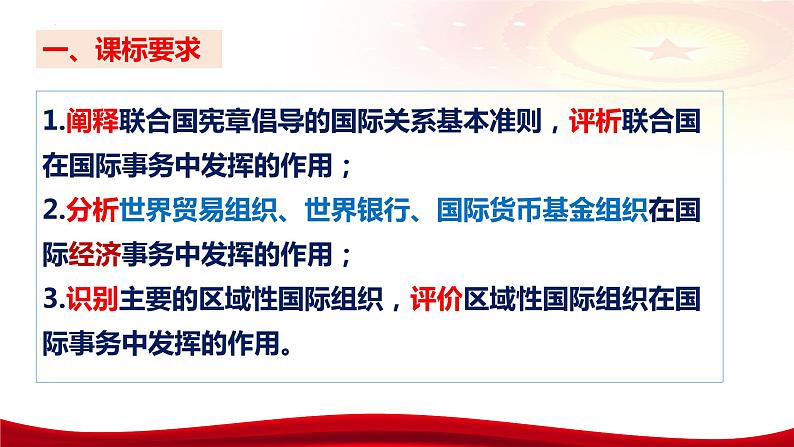 一、课标要求

1.阐释联合国宪章倡导的国际关系基本准则，评析联合国在国际事务中发挥的作用；
2.分析世界贸易组织、世界银行、国际货币基金组织在国际经济事务中发挥的作用；
3.识别主要的区域性国际组织，评价区域性国际组织在国际事务中发挥的作用。